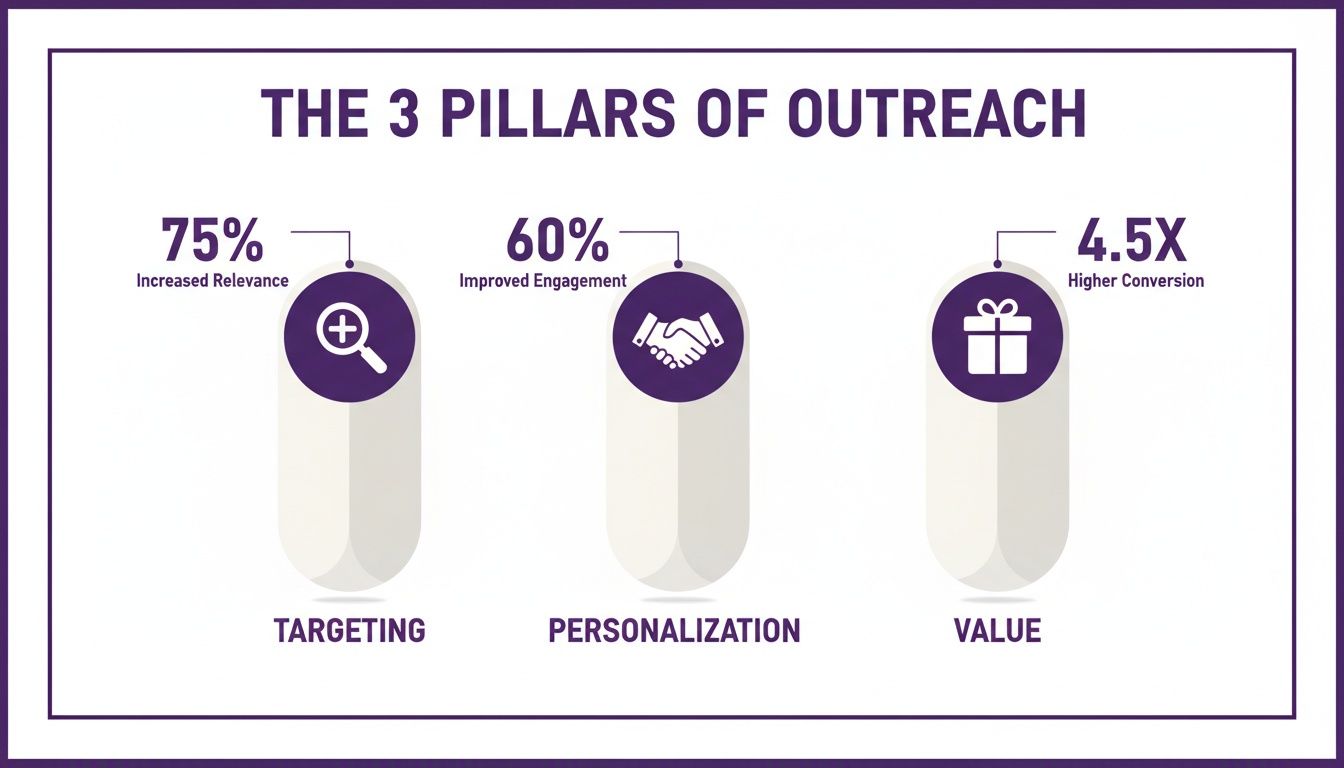 THE 3 PILLARS OF OUTREACH

75%
Increased Relevance

60%
Improved Engagement

4.5X
Higher Conversion

TARGETING

PERSONALIZATION

VALUE